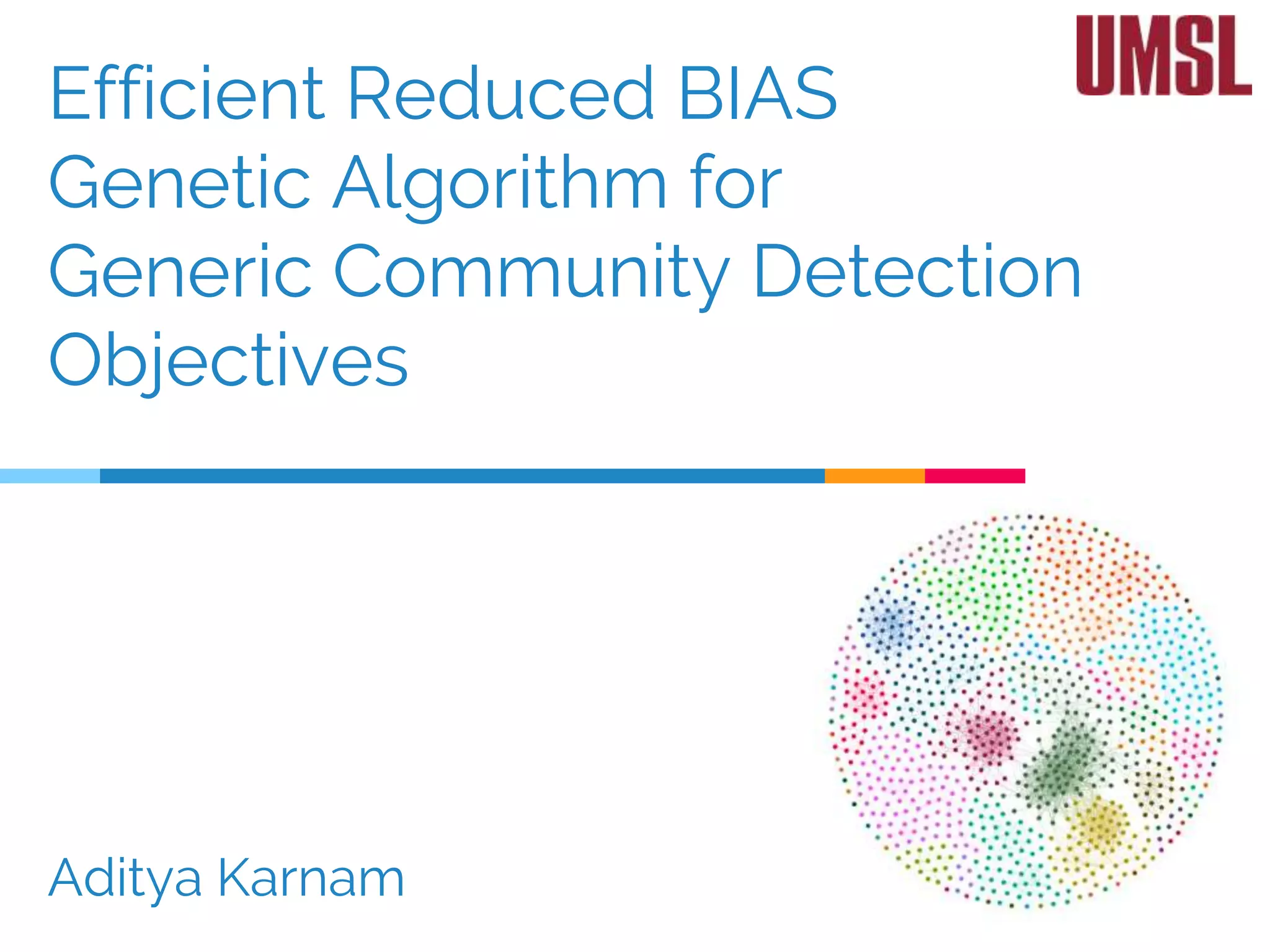 UMSL

Efficient Reduced BIAS Genetic Algorithm for Generic Community Detection Objectives

Aditya Karnam